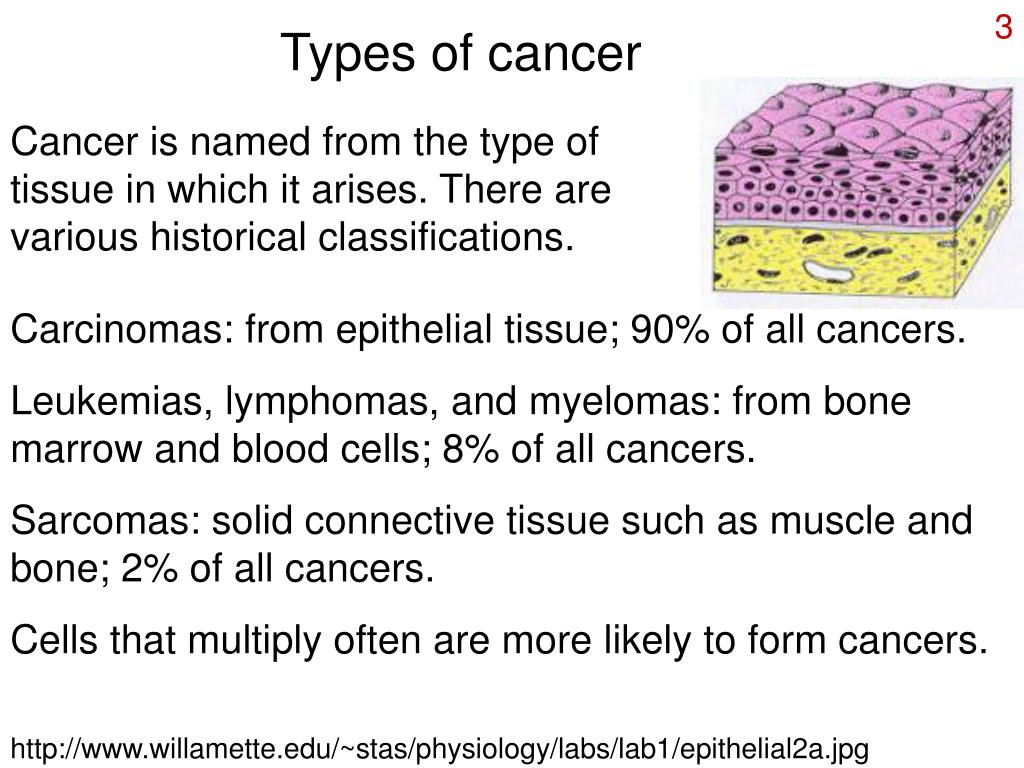 3

Types of cancer

Cancer is named from the type of tissue in which it arises. There are various historical classifications.

Carcinomas: from epithelial tissue; 90% of all cancers.

Leukemias, lymphomas, and myelomas: from bone marrow and blood cells; 8% of all cancers.

Sarcomas: solid connective tissue such as muscle and bone; 2% of all cancers.

Cells that multiply often are more likely to form cancers.

http://www.willamette.edu/~stas/physiology/labs/lab1/epithelial2a.jpg